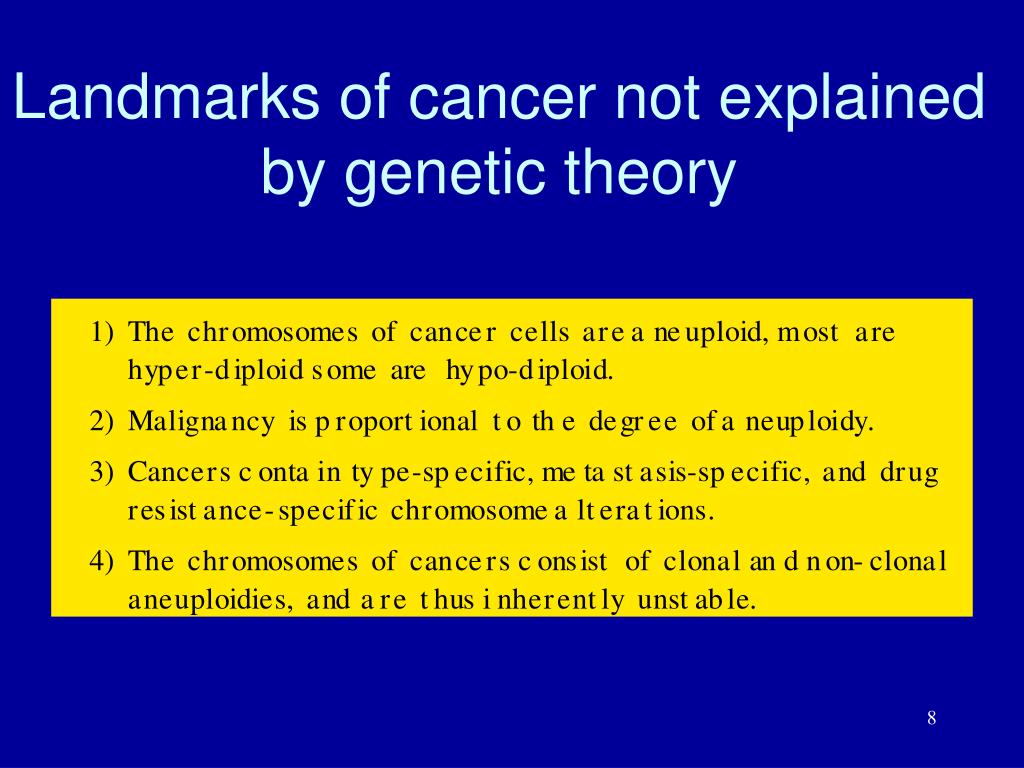 Landmarks of cancer not explained by genetic theory

1) The chromosomes of cancer cells are aneuploid, most are hyper-diploid some are hypo-diploid.

2) Malignancy is proportional to the degree of aneuploidy.

3) Cancers contain type-specific, metastasis-specific, and drug resistance-specific chromosome alterations.

4) The chromosomes of cancers consist of clonal and non-clonal aneuploidies, and are thus inherently unstable.

8